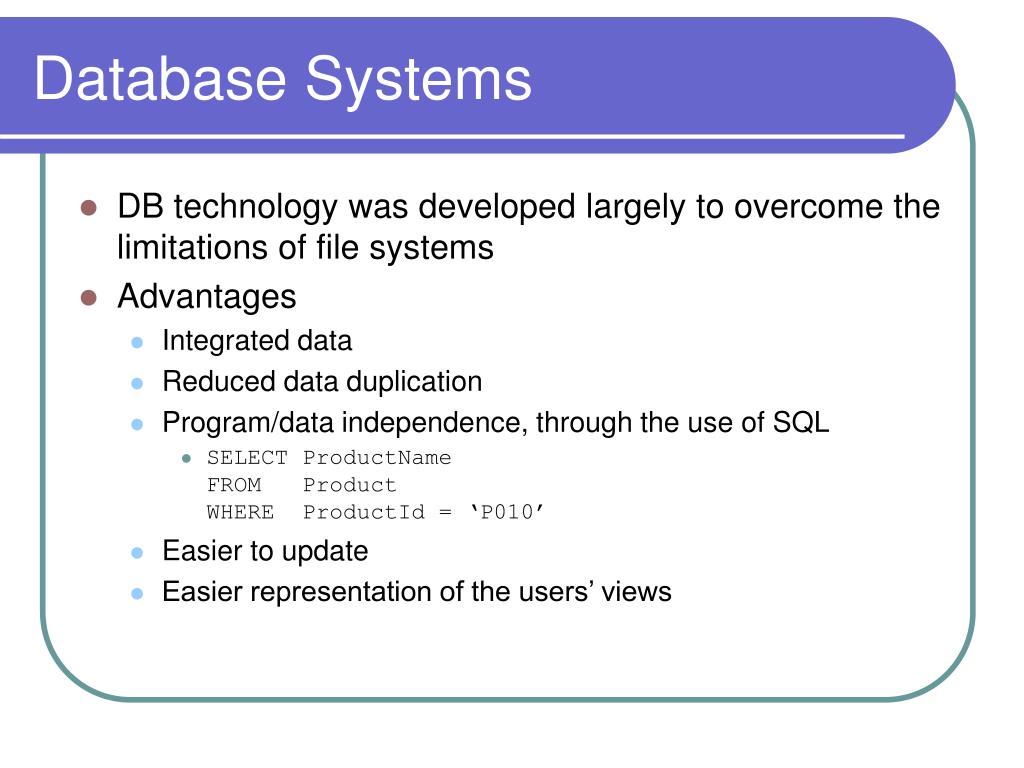 Database Systems

- DB technology was developed largely to overcome the limitations of file systems
- Advantages
  - Integrated data
  - Reduced data duplication
  - Program/data independence, through the use of SQL
    - SELECT ProductName
      FROM Product
      WHERE ProductId = ‘P010’
  - Easier to update
  - Easier representation of the users’ views